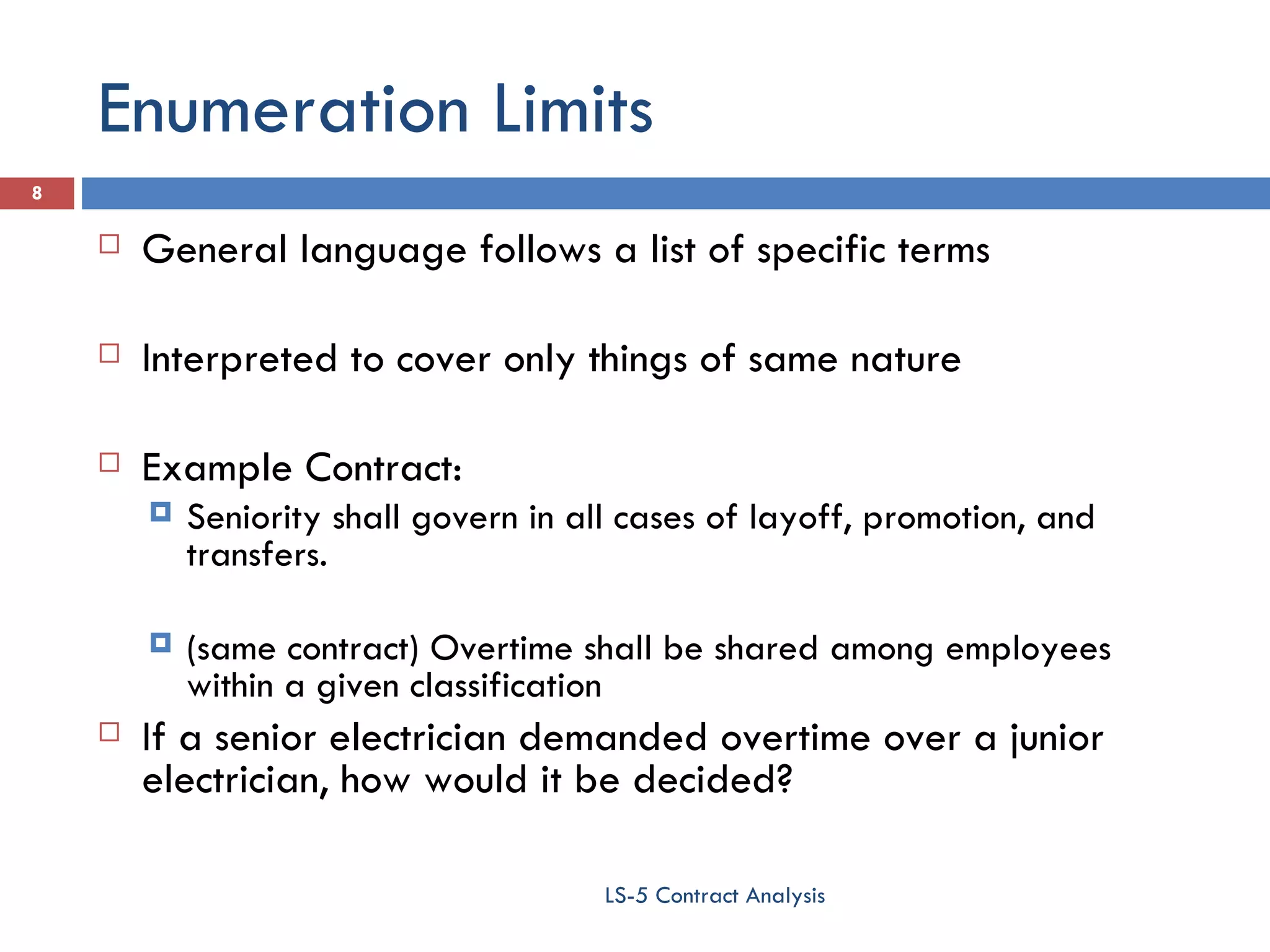 Enumeration Limits

8

General language follows a list of specific terms

Interpreted to cover only things of same nature

Example Contract:

Seniority shall govern in all cases of layoff, promotion, and transfers.

(same contract) Overtime shall be shared among employees within a given classification

If a senior electrician demanded overtime over a junior electrician, how would it be decided?

LS-5 Contract Analysis